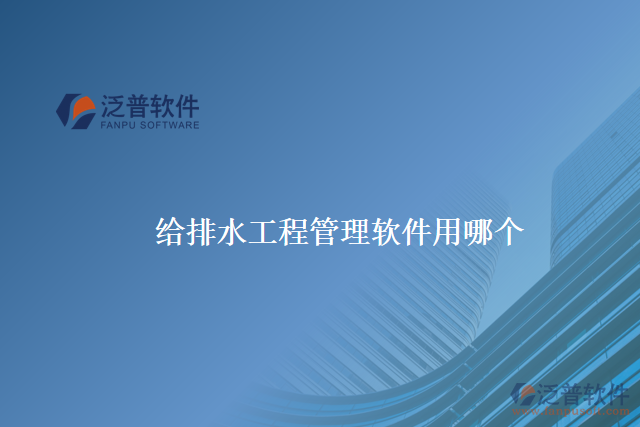 泛普软件
FANPU SOFTWARE

给排水工程管理软件用哪个

泛普软件
www.fanpusoft.com